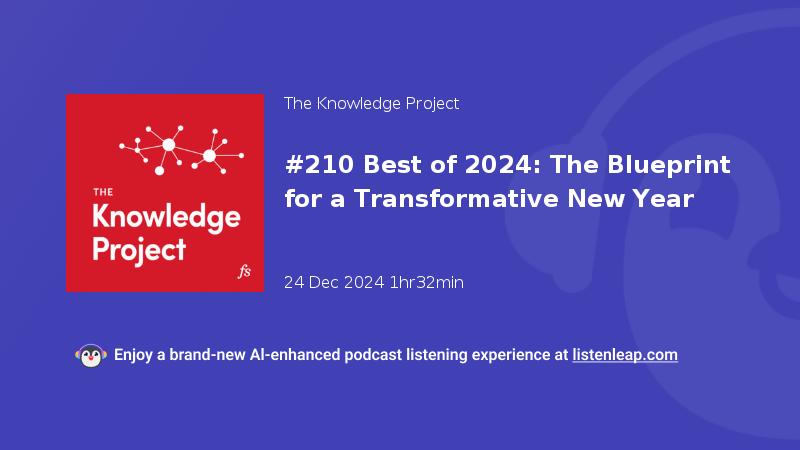 THE
Knowledge
Project
fs

The Knowledge Project

#210 Best of 2024: The Blueprint for a Transformative New Year

24 Dec 2024 1hr32min

Enjoy a brand-new AI-enhanced podcast listening experience at listenleap.com